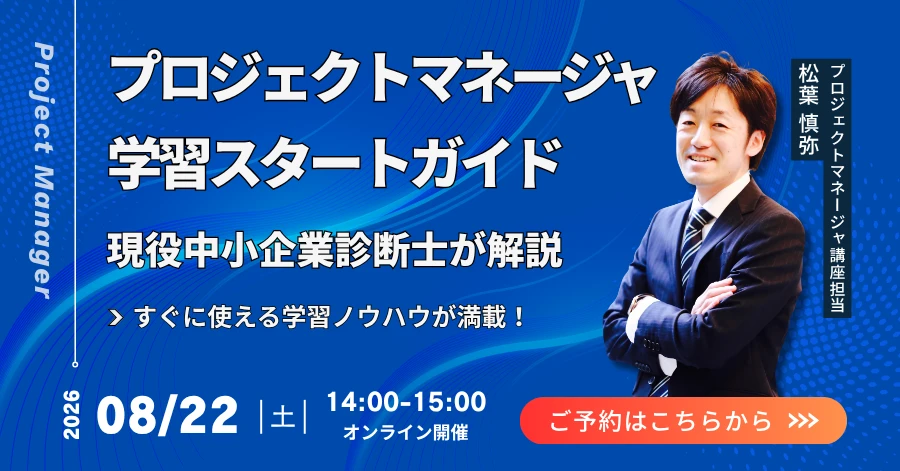 Project Manager

プロジェクトマネージャ
学習スタートガイド

現役中小企業診断士が解説

> すぐに使える学習ノウハウが満載！

プロジェクトマネージャ講座担当
松葉 慎弥

2026 08/22 |土| 14:00-15:00
オンライン開催

ご予約はこちらから >>>